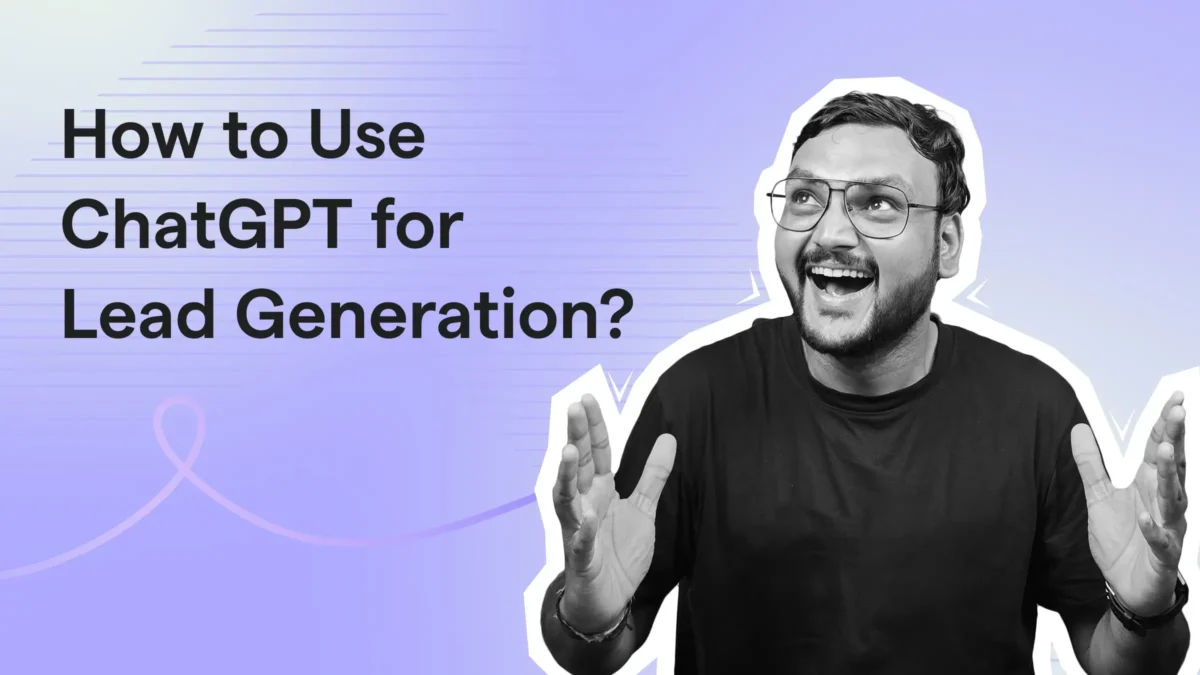 How to Use ChatGPT for Lead Generation?